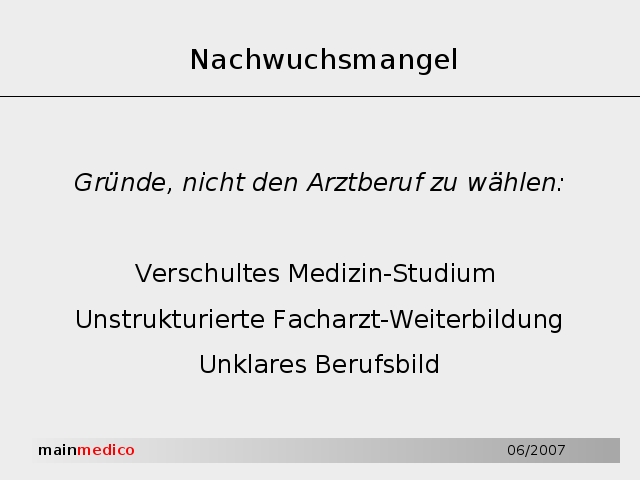 Nachwuchsmangel

Gründe, nicht den Arztberuf zu wählen:

Verschultes Medizin-Studium

Unstrukturierte Facharzt-Weiterbildung

Unklares Berufsbild

mainmedico

06/2007